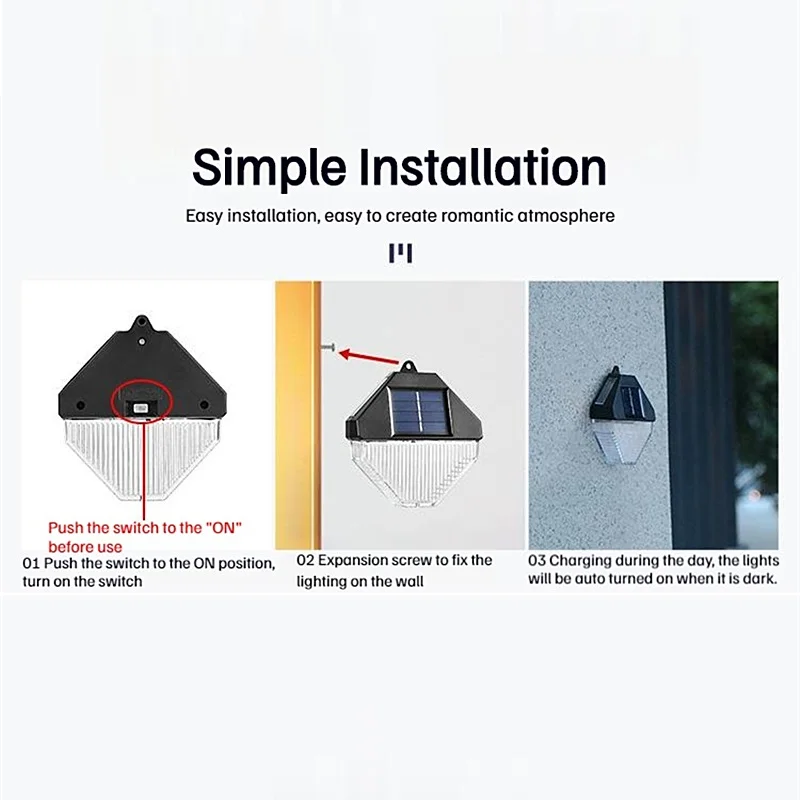 Simple Installation

Easy installation, easy to create romantic atmosphere

Push the switch to the "ON" before use

01 Push the switch to the ON position, turn on the switch

02 Expansion screw to fix the lighting on the wall

03 Charging during the day, the lights will be auto turned on when it is dark.